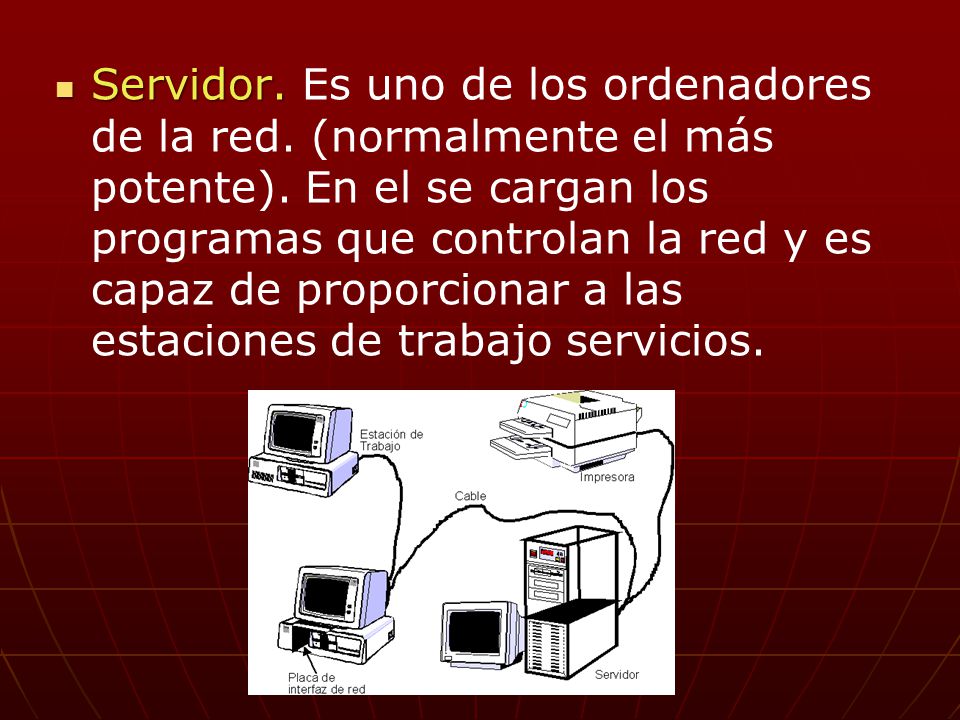 Servidor. Es uno de los ordenadores de la red. (normalmente el más potente). En el se cargan los programas que controlan la red y es capaz de proporcionar a las estaciones de trabajo servicios.

Estación de Trabajo

Impresora

Cable

Placa de interfaz de red

Servidor